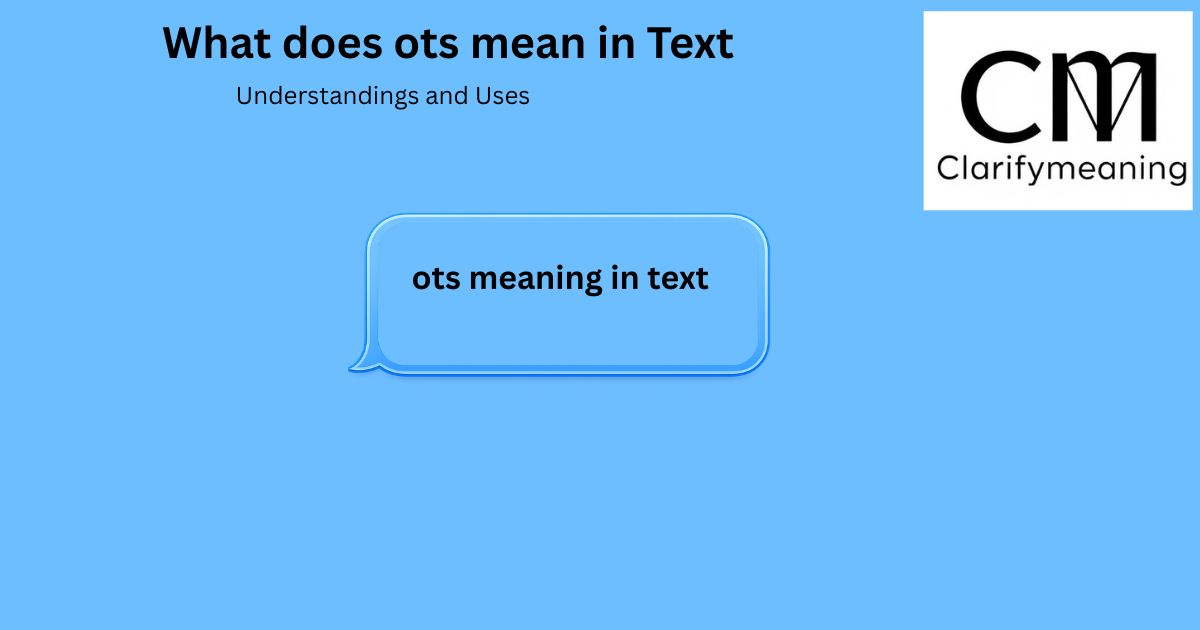 What does ots mean in Text

Understandings and Uses

CM
Clarifymeaning

ots meaning in text